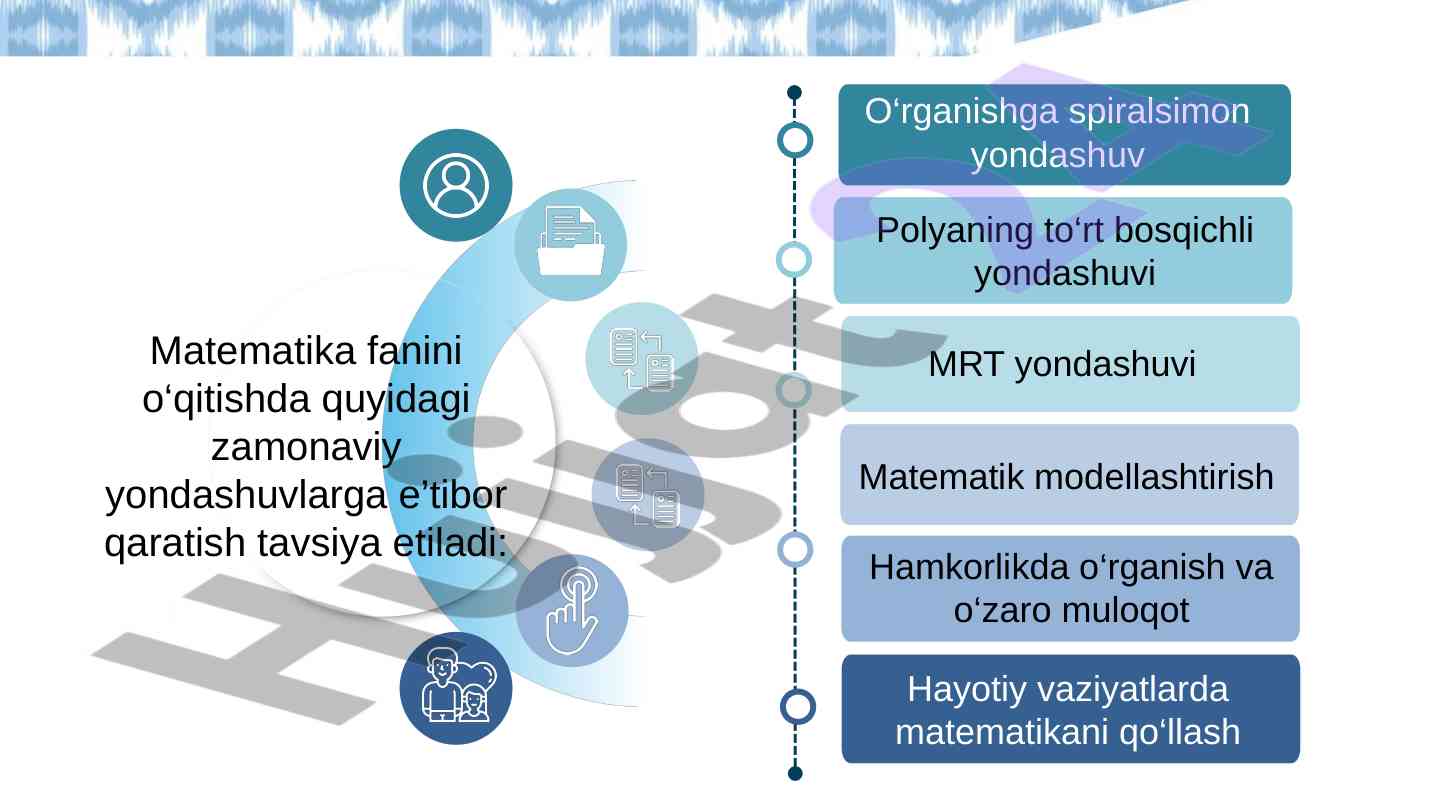 Matematika fanini o‘qitishda quyidagi zamonaviy yondashuvlarga e’tibor qaratish tavsiya etiladi:

O‘rganishga spiralsimon yondashuv

Polyaning to‘rt bosqichli yondashuvi

MRT yondashuvi

Matematik modellashtirish

Hamkorlikda o‘rganish va o‘zaro muloqot

Hayotiy vaziyatlarda matematikani qo‘llash

Hujjat